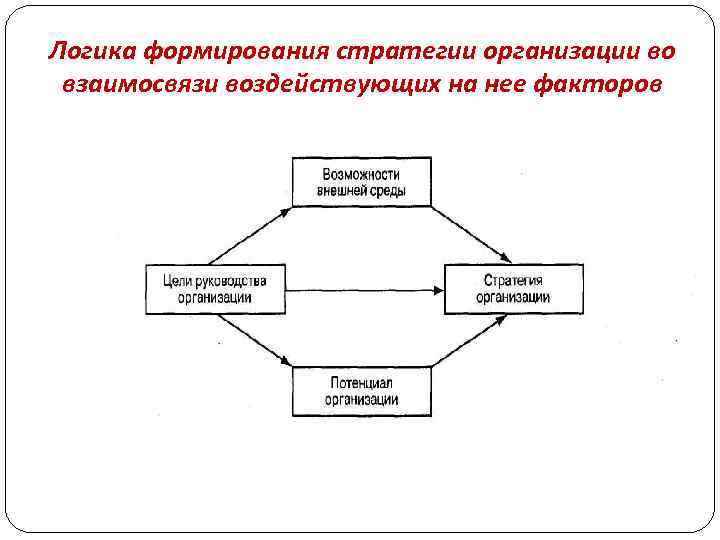 Логика формирования стратегии организации во взаимосвязи воздействующих на нее факторов

Возможности внешней среды

Цели руководства организации

Стратегия организации

Потенциал организации